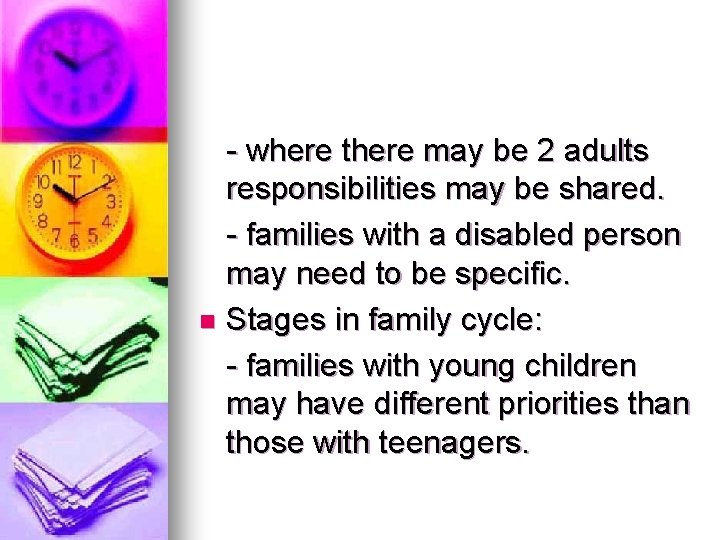 - where there may be 2 adults responsibilities may be shared.

- families with a disabled person may need to be specific.

Stages in family cycle:

- families with young children may have different priorities than those with teenagers.